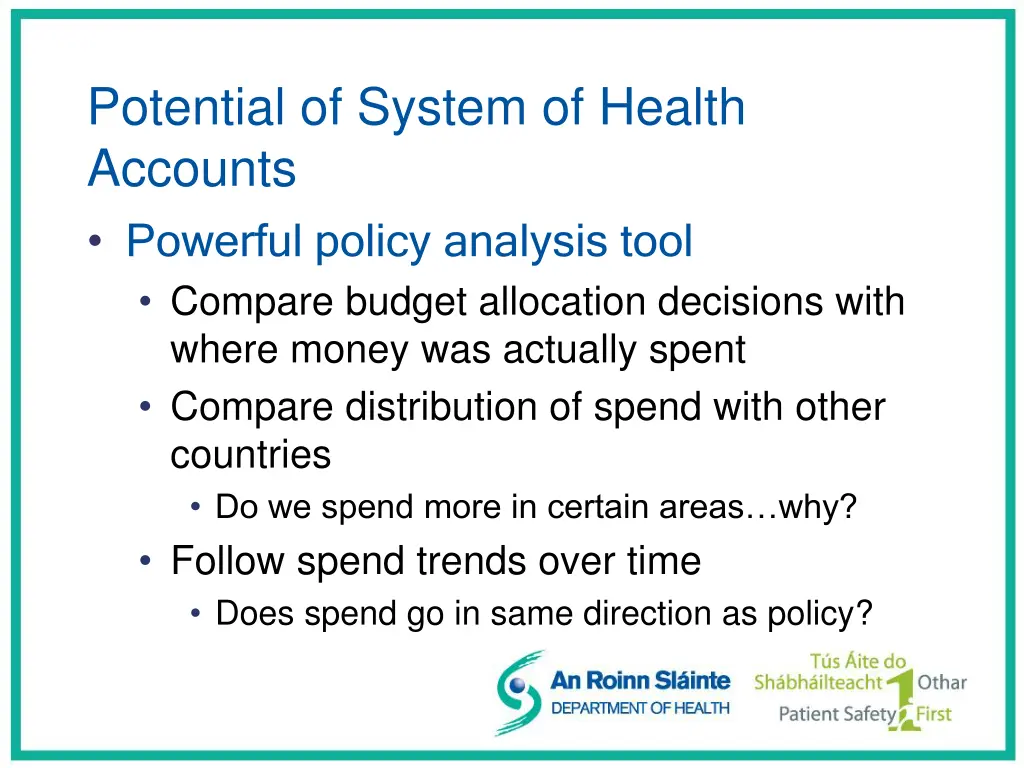 Potential of System of Health Accounts

• Powerful policy analysis tool
  • Compare budget allocation decisions with where money was actually spent
  • Compare distribution of spend with other countries
    • Do we spend more in certain areas…why?
  • Follow spend trends over time
    • Does spend go in same direction as policy?

An Roinn Sláinte
DEPARTMENT OF HEALTH

Tús Áite do Shábháilteacht Othar
Patient Safety First